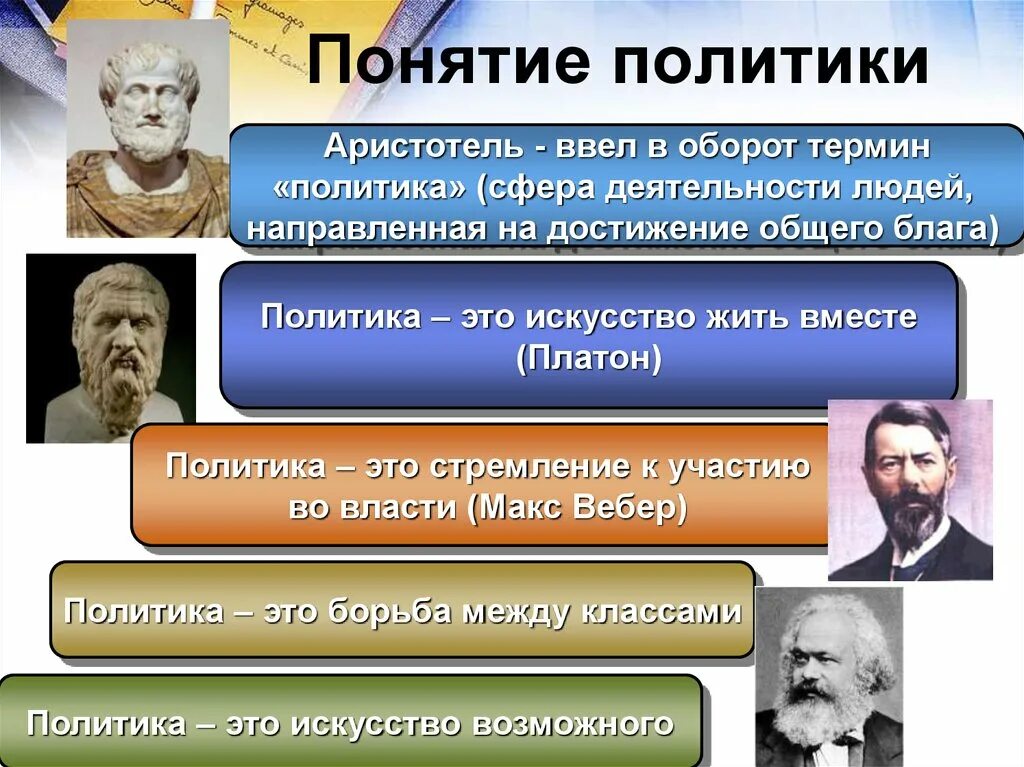 Понятие политики

Аристотель - ввел в оборот термин «политика» (сфера деятельности людей, направленная на достижение общего блага)

Политика – это искусство жить вместе (Платон)

Политика – это стремление к участию во власти (Макс Вебер)

Политика – это борьба между классами

Политика – это искусство возможного